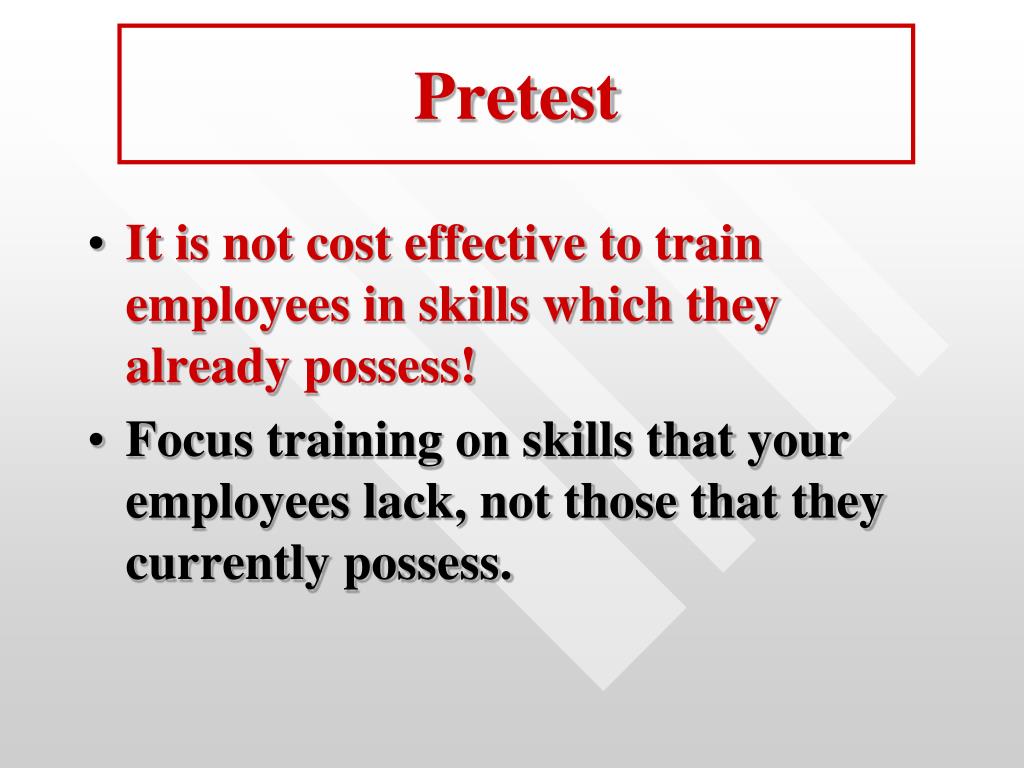 Pretest

• It is not cost effective to train employees in skills which they already possess!
• Focus training on skills that your employees lack, not those that they currently possess.